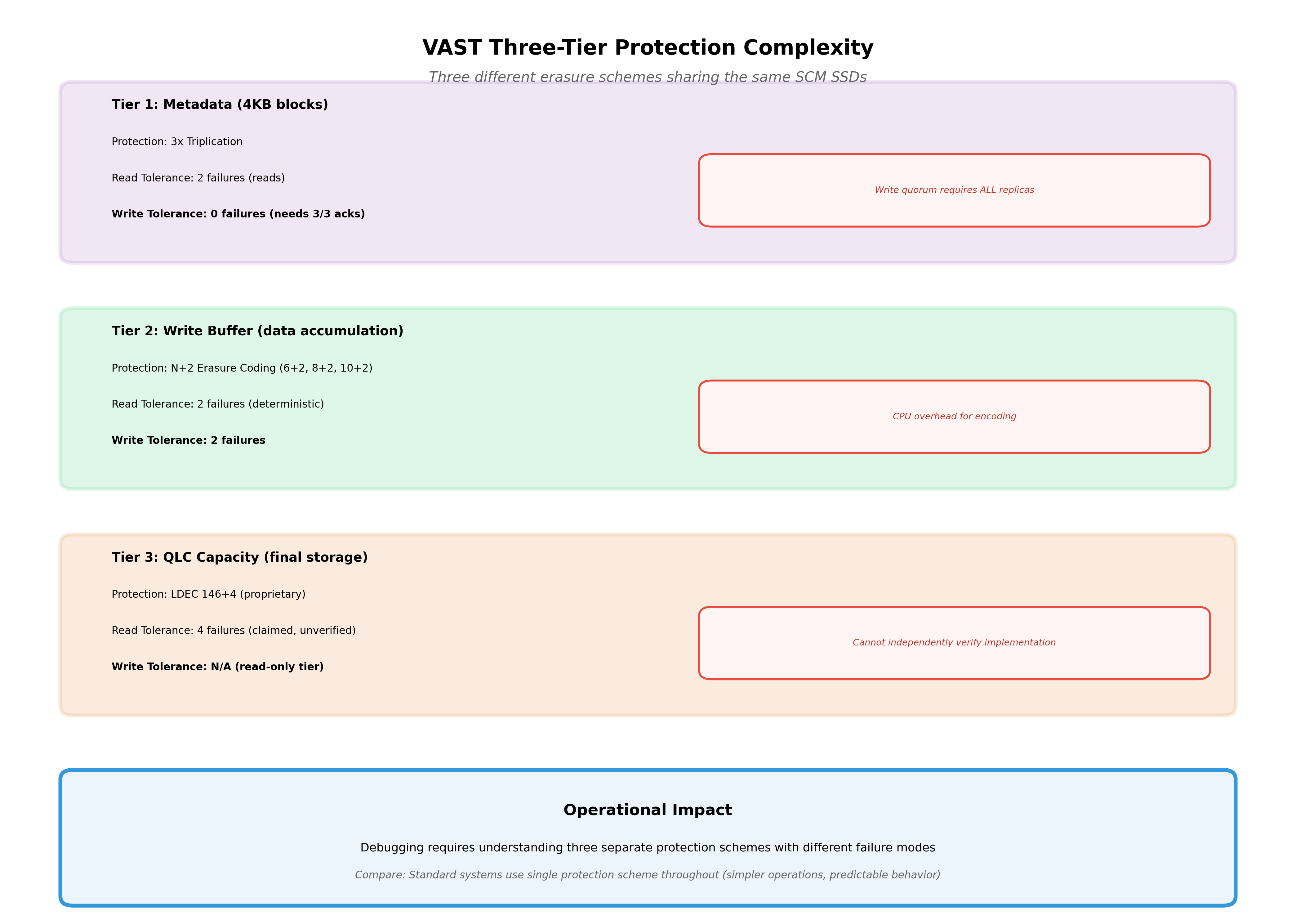 VAST Three-Tier Protection Complexity

Three different erasure schemes sharing the same SCM SSDs

Tier 1: Metadata (4KB blocks)

Protection: 3x Triplication

Read Tolerance: 2 failures (reads)

Write Tolerance: 0 failures (needs 3/3 acks)

Write quorum requires ALL replicas

Tier 2: Write Buffer (data accumulation)

Protection: N+2 Erasure Coding (6+2, 8+2, 10+2)

Read Tolerance: 2 failures (deterministic)

Write Tolerance: 2 failures

CPU overhead for encoding

Tier 3: QLC Capacity (final storage)

Protection: LDEC 146+4 (proprietary)

Read Tolerance: 4 failures (claimed, unverified)

Write Tolerance: N/A (read-only tier)

Cannot independently verify implementation

Operational Impact

Debugging requires understanding three separate protection schemes with different failure modes

Compare: Standard systems use single protection scheme throughout (simpler operations, predictable behavior)